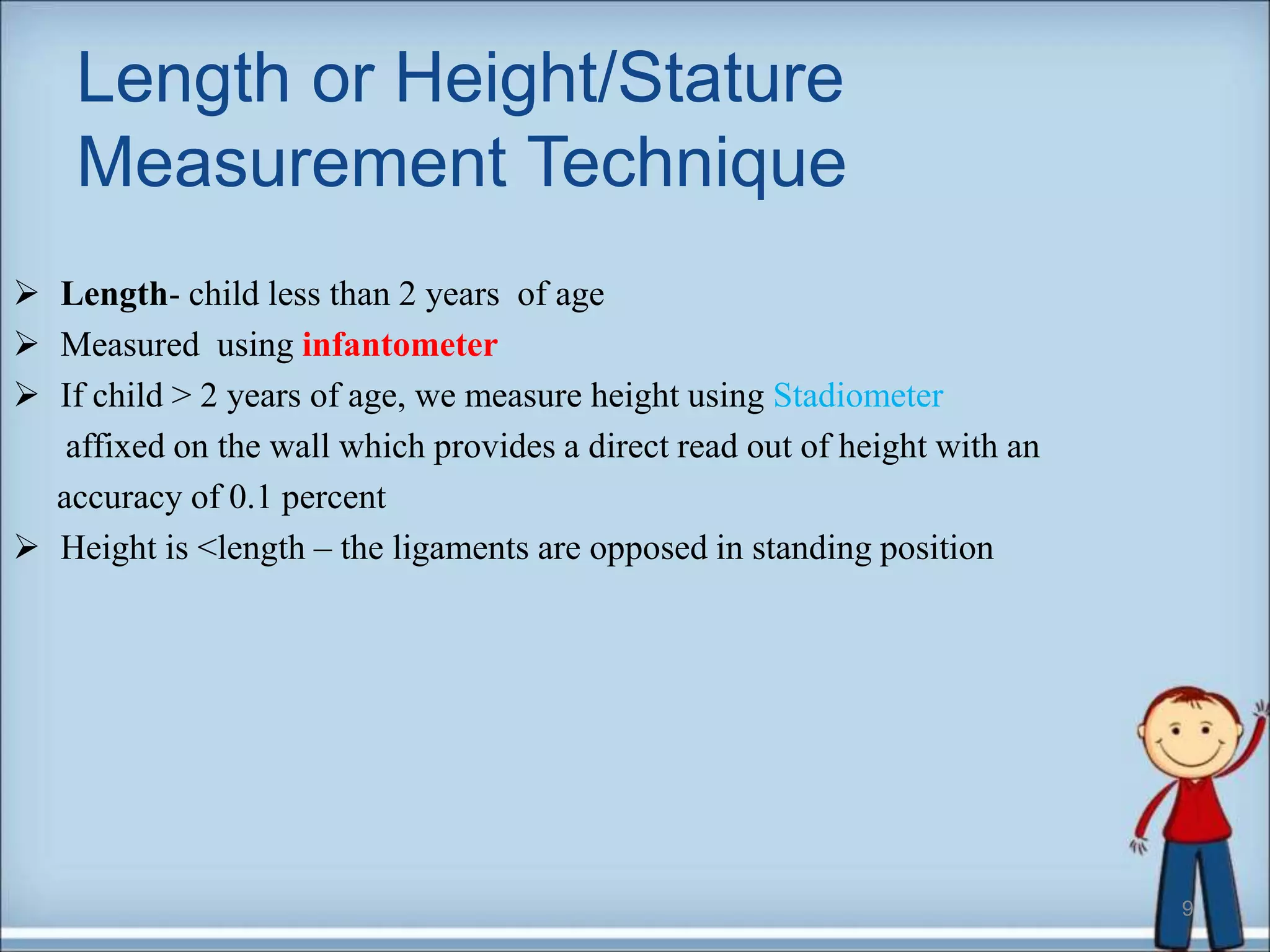 Length or Height/Stature Measurement Technique

➢ Length- child less than 2 years of age

➢ Measured using infantometer

➢ If child > 2 years of age, we measure height using Stadiometer affixed on the wall which provides a direct read out of height with an accuracy of 0.1 percent

➢ Height is <length – the ligaments are opposed in standing position

9